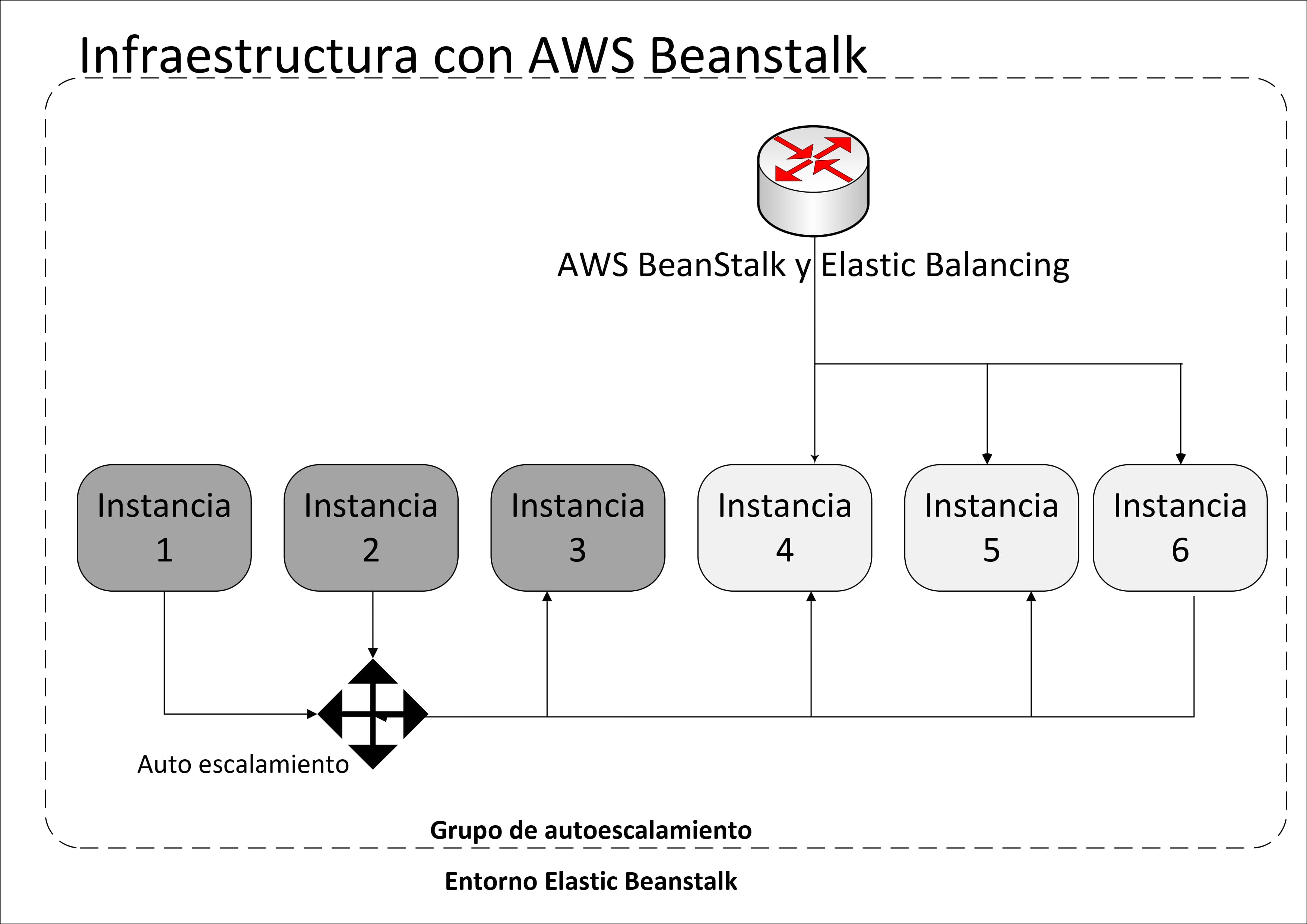 Infraestructura con AWS Beanstalk

AWS BeanStalk y Elastic Balancing

Instancia 1

Instancia 2

Instancia 3

Instancia 4

Instancia 5

Instancia 6

Auto escalamiento

Grupo de autoescalamiento

Entorno Elastic Beanstalk